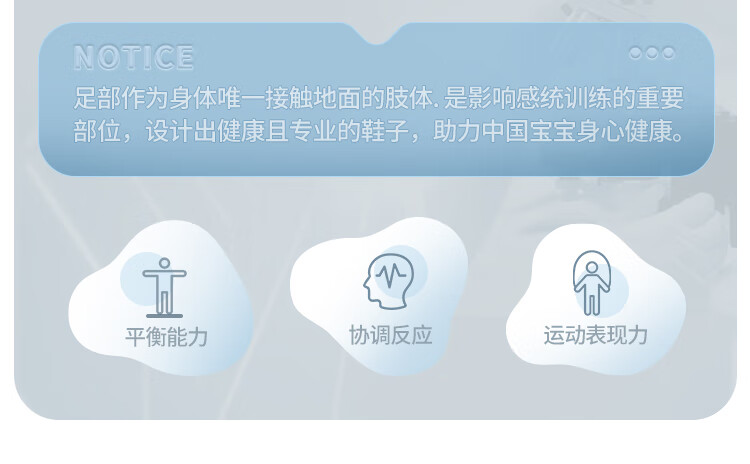 NOTICE

足部作为身体唯一接触地面的肢体.是影响感统训练的重要部位，设计出健康且专业的鞋子，助力中国宝宝身心健康。

平衡能力

协调反应

运动表现力